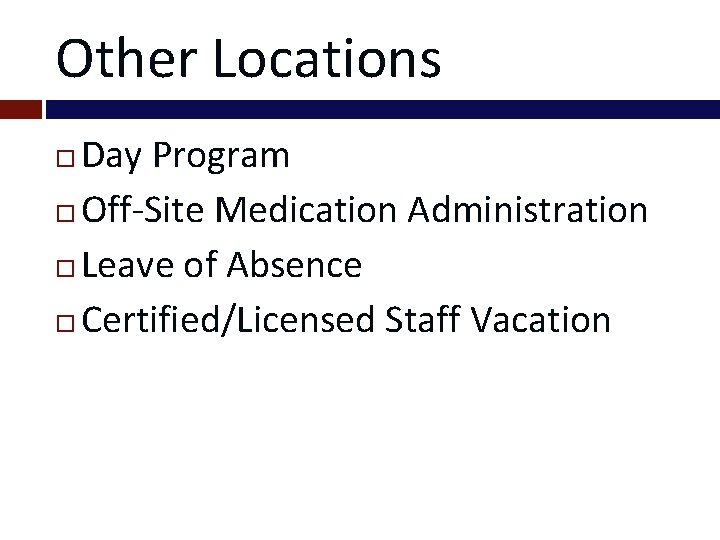 Other Locations

□ Day Program
□ Off-Site Medication Administration
□ Leave of Absence
□ Certified/Licensed Staff Vacation